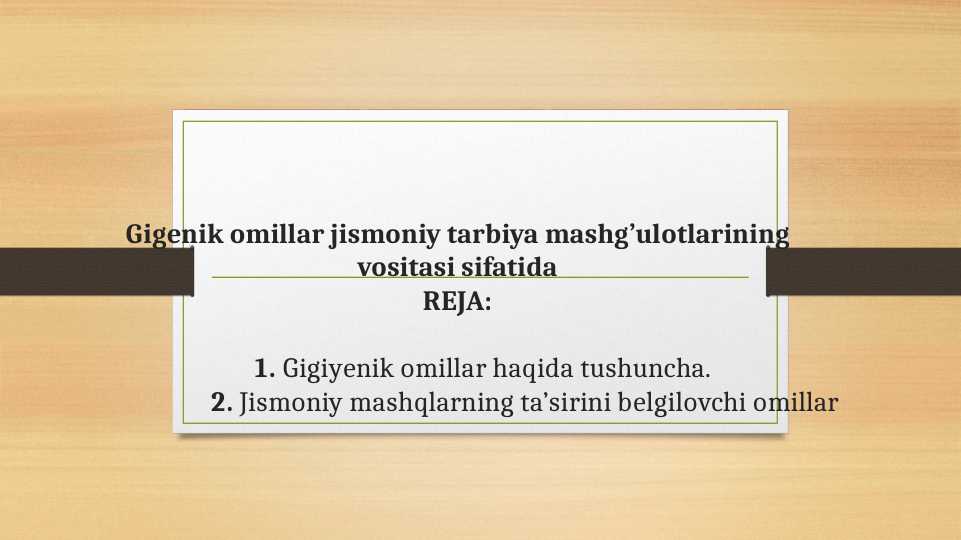 Gigenik omillar jismoniy tarbiya mashg’ulotlarining vositasi sifatida
REJA:

1. Gigiyenik omillar haqida tushuncha.
2. Jismoniy mashqlarning ta’sirini belgilovchi omillar